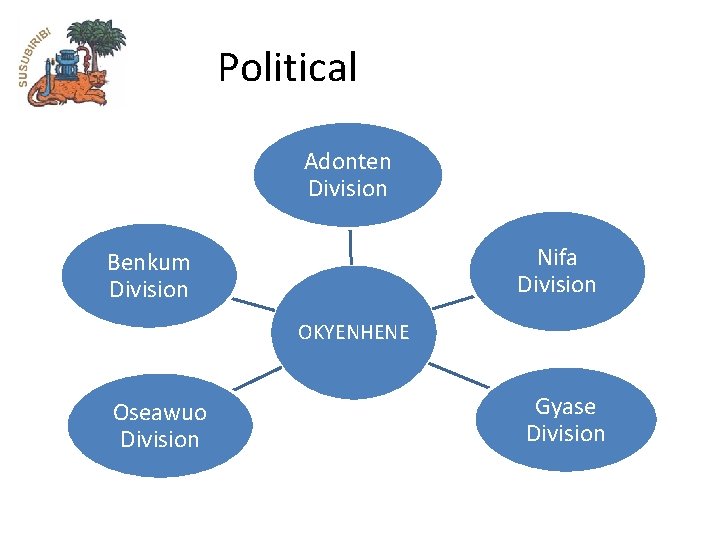 SUSUBIRIBI

Political

Adonten Division

Benkum Division

Nifa Division

OKYENHENE

Oseawuo Division

Gyase Division